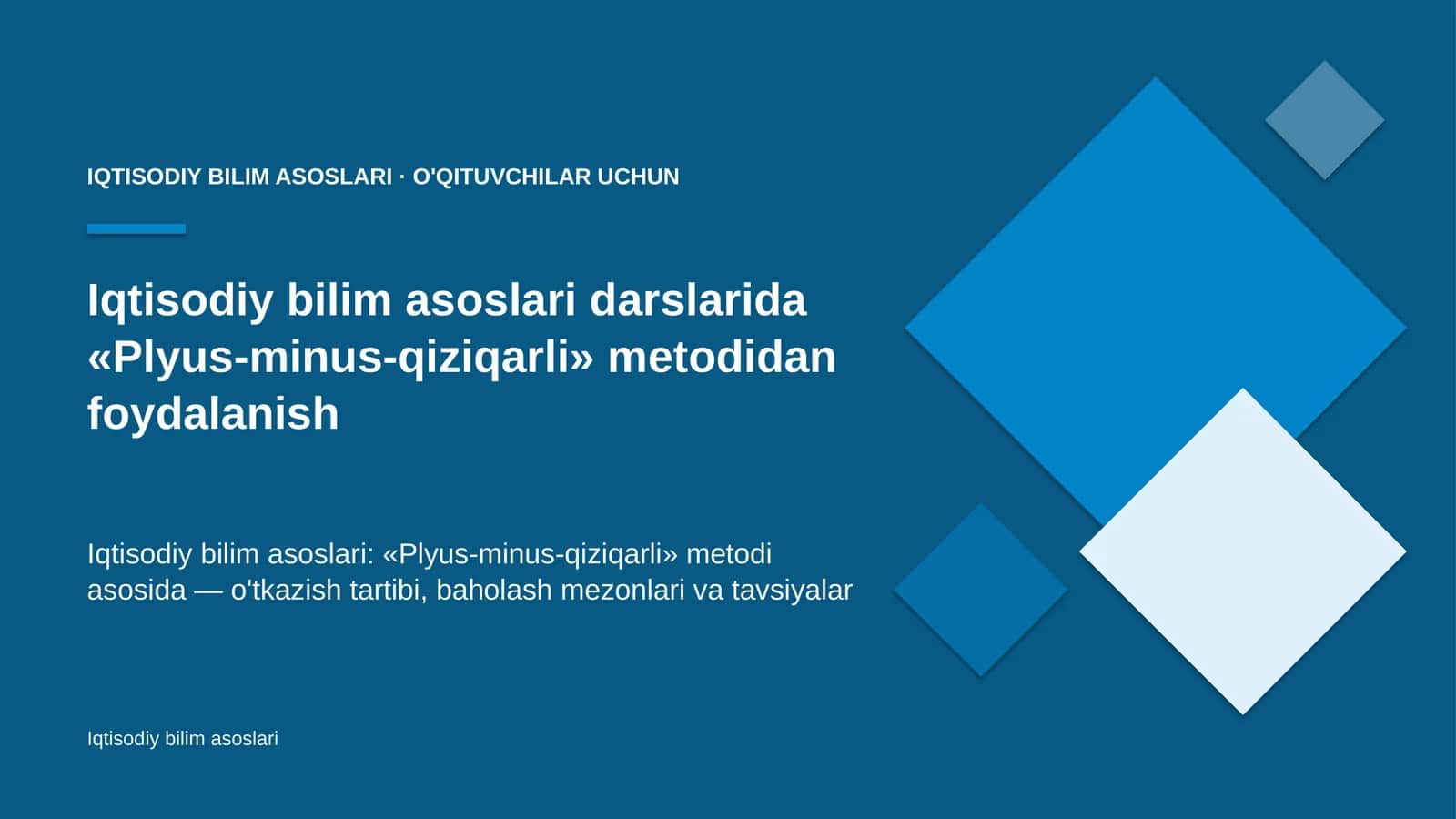 IQTISODIY BILIM ASOSLARI · O'QITUVCHILAR UCHUN

Iqtisodiy bilim asoslari darslarida «Plyus-minus-qiziqarli» metodidan foydalanish

Iqtisodiy bilim asoslari: «Plyus-minus-qiziqarli» metodi asosida — o'tkazish tartibi, baholash mezonlari va tavsiyalar

Iqtisodiy bilim asoslari